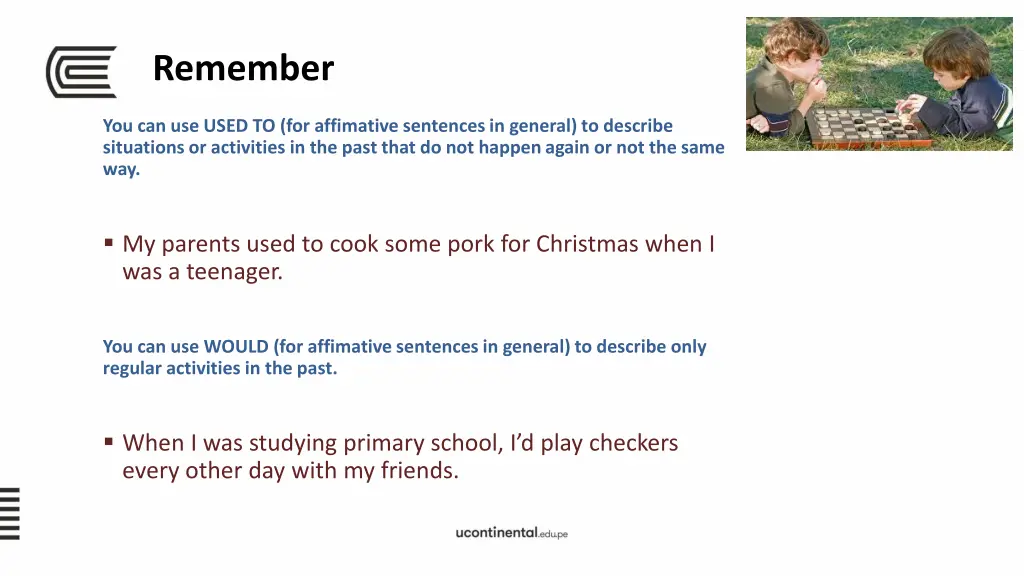 Remember

You can use USED TO (for affimative sentences in general) to describe situations or activities in the past that do not happen again or not the same way.

▪ My parents used to cook some pork for Christmas when I was a teenager.

You can use WOULD (for affimative sentences in general) to describe only regular activities in the past.

▪ When I was studying primary school, I'd play checkers every other day with my friends.

ucontinental.edu.pe